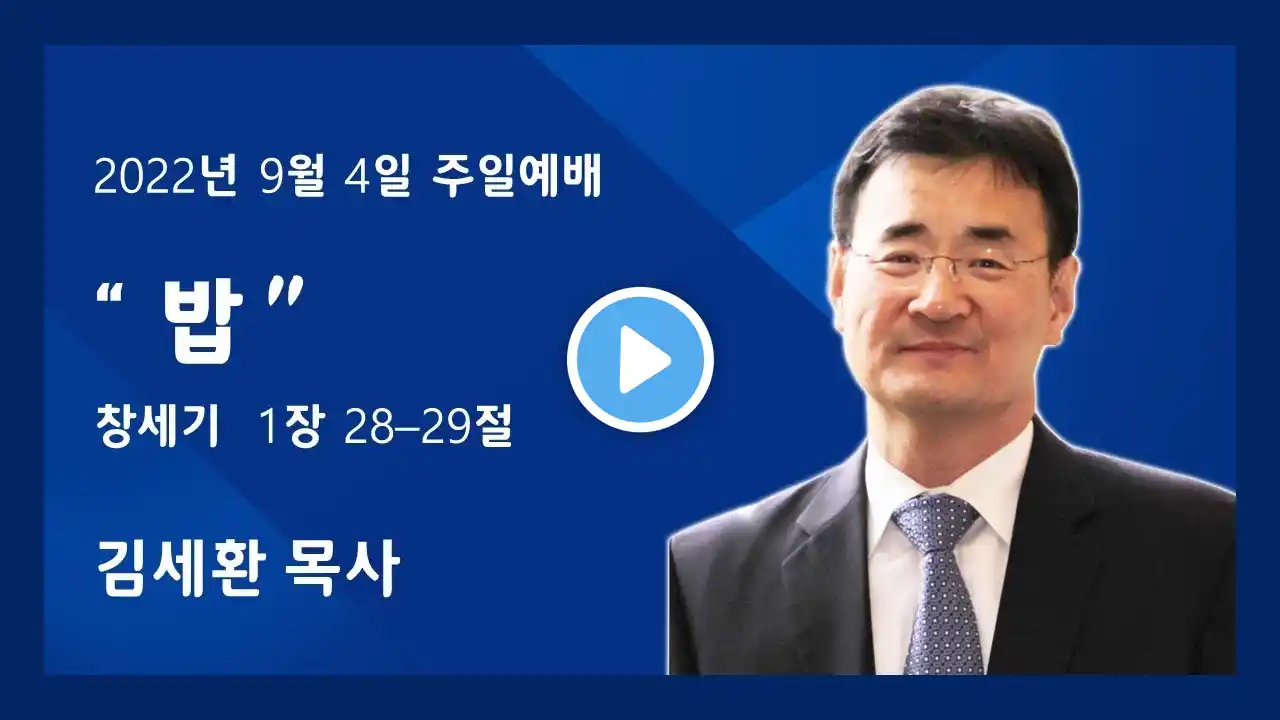 2022년 9월 4일 주일예배

“ 밥 ”

창세기 1장 28–29절

김세환 목사